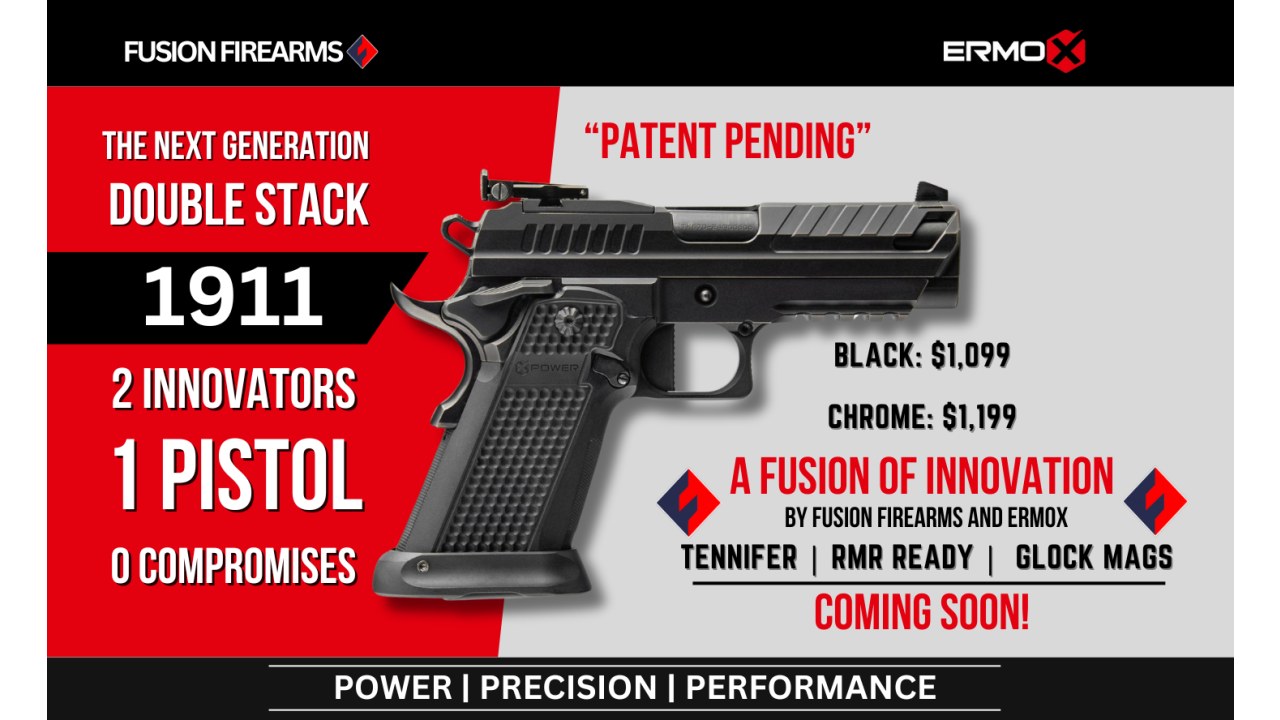 FUSION FIREARMS

ERMOX

THE NEXT GENERATION
DOUBLE STACK

1911

2 INNOVATORS
1 PISTOL
0 COMPROMISES

"PATENT PENDING"

POWER

BLACK: $1,099

CHROME: $1,199

A FUSION OF INNOVATION
BY FUSION FIREARMS AND ERMOX

TENNIFER | RMR READY | GLOCK MAGS

COMING SOON!

POWER | PRECISION | PERFORMANCE